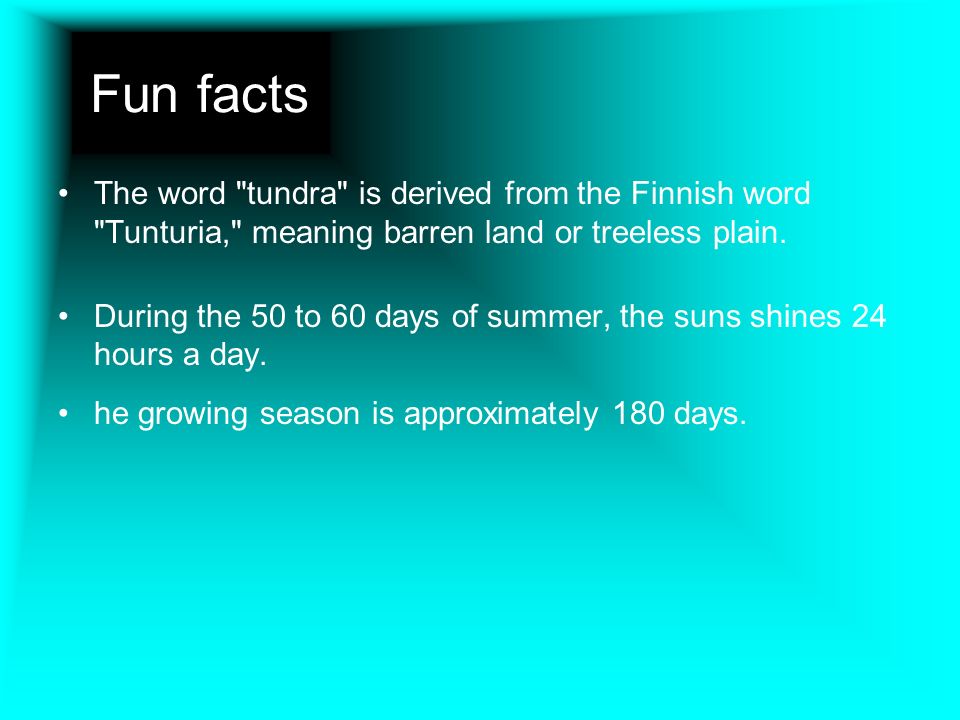 Fun facts

• The word "tundra" is derived from the Finnish word "Tunturia," meaning barren land or treeless plain.

• During the 50 to 60 days of summer, the suns shines 24 hours a day.

• he growing season is approximately 180 days.